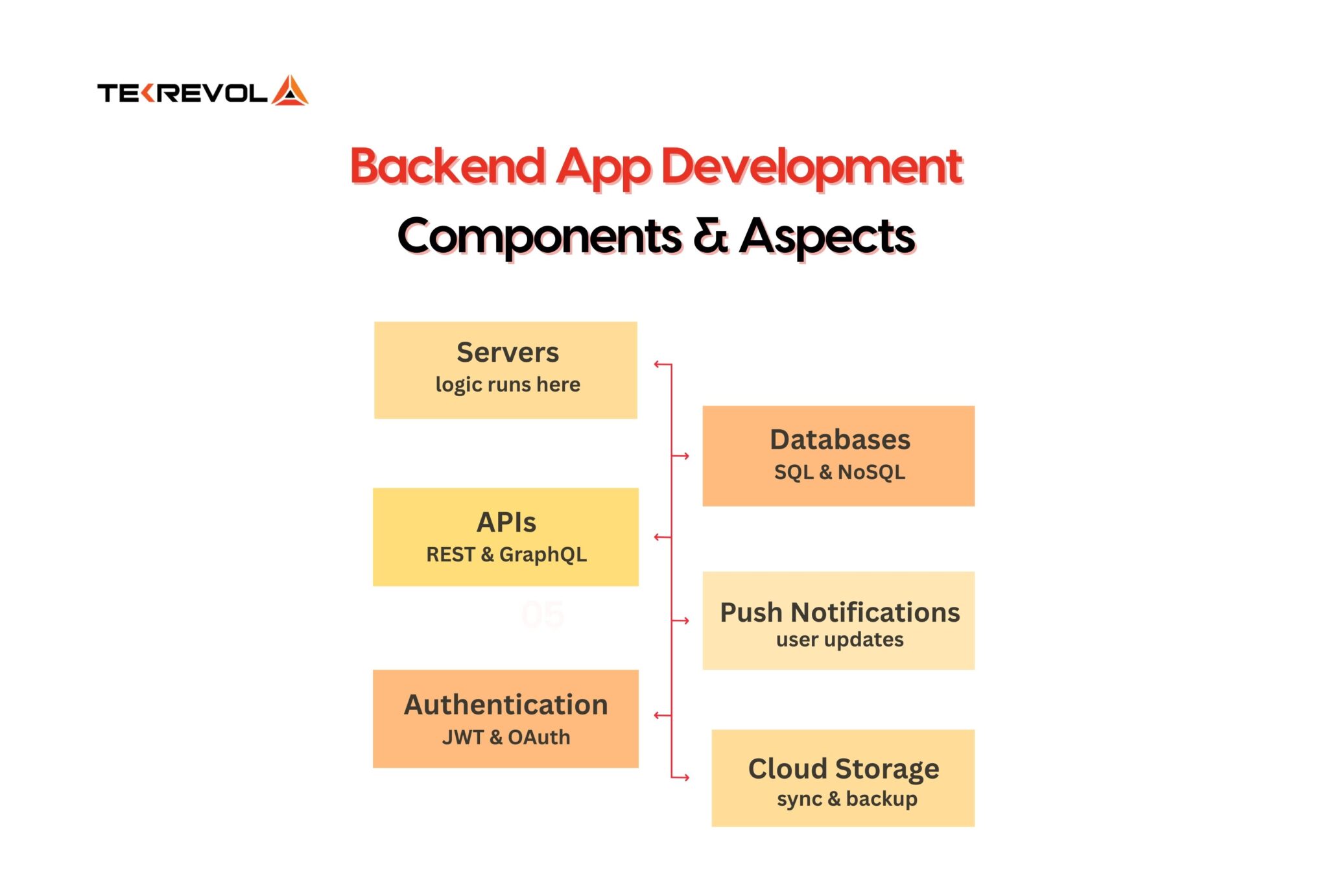 TEKREVOL

Backend App Development
Components & Aspects

Servers
logic runs here

Databases
SQL & NoSQL

APIs
REST & GraphQL

05

Push Notifications
user updates

Authentication
JWT & OAuth

Cloud Storage
sync & backup